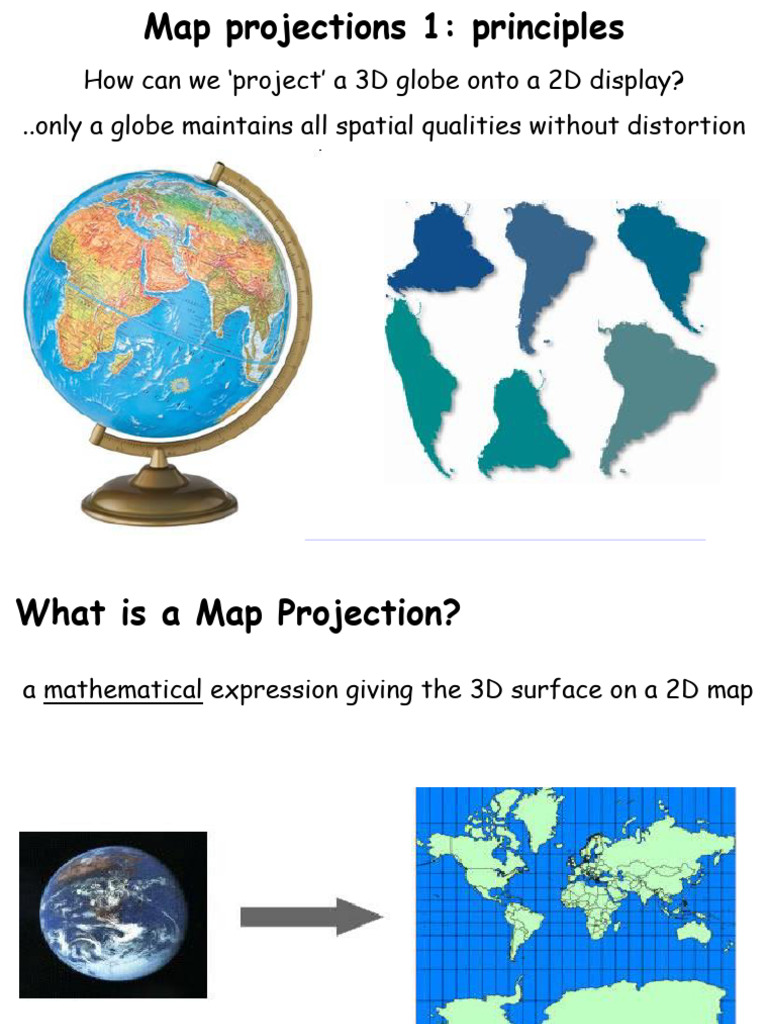 Map projections 1: principles

How can we 'project' a 3D globe onto a 2D display?

..only a globe maintains all spatial qualities without distortion

What is a Map Projection?

a mathematical expression giving the 3D surface on a 2D map